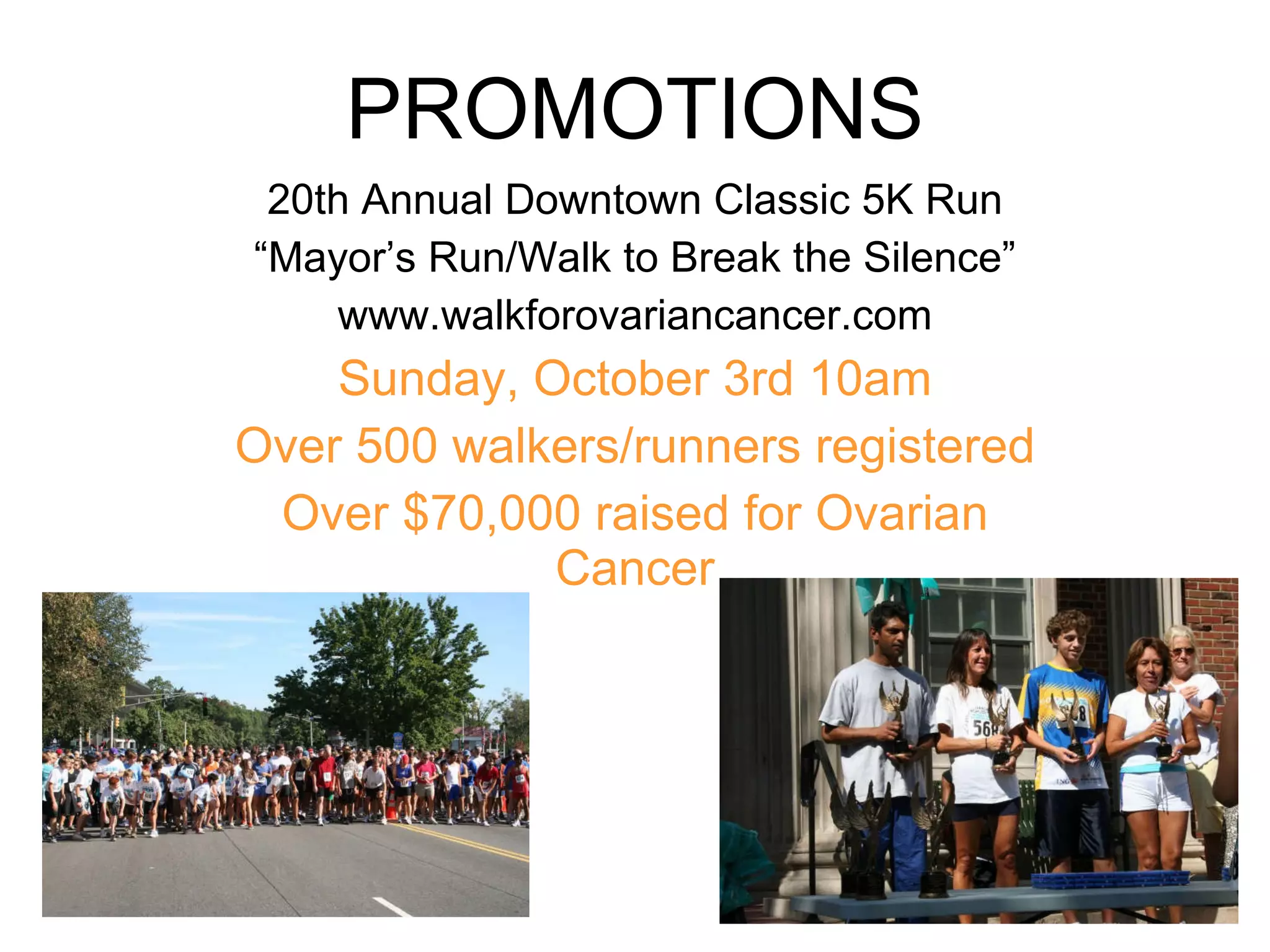 PROMOTIONS

20th Annual Downtown Classic 5K Run

“Mayor’s Run/Walk to Break the Silence”

www.walkforovariancancer.com

Sunday, October 3rd 10am

Over 500 walkers/runners registered

Over $70,000 raised for Ovarian Cancer